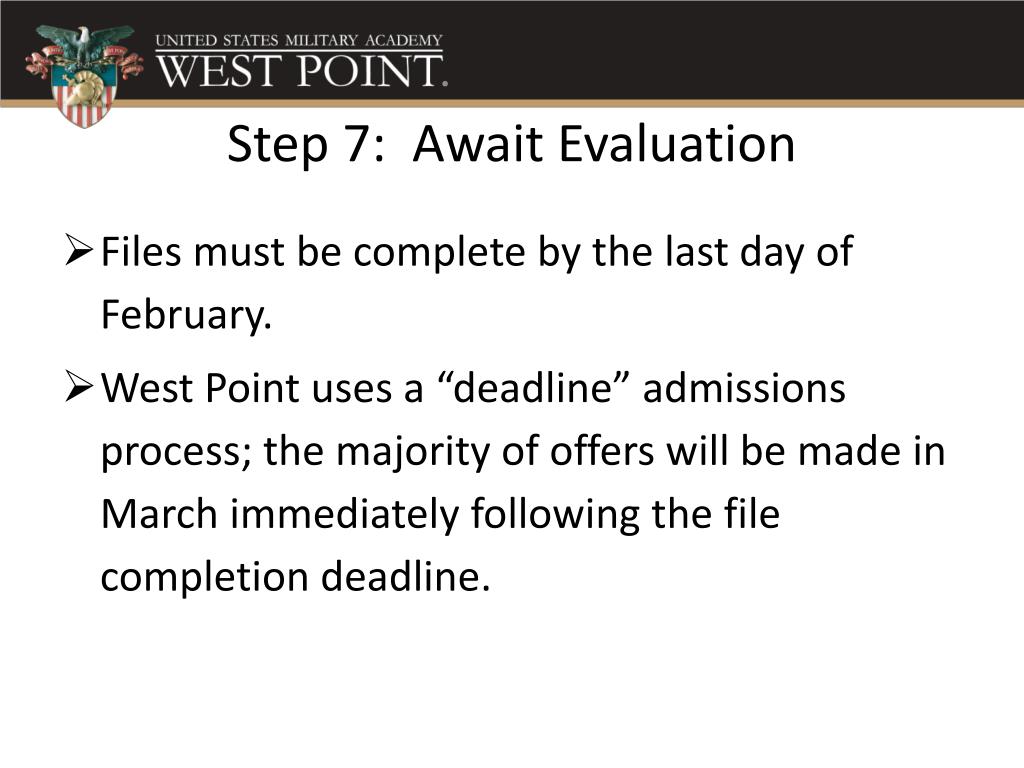 UNITED STATES MILITARY ACADEMY
WEST POINT.

Step 7: Await Evaluation

➢ Files must be complete by the last day of February.

➢ West Point uses a “deadline” admissions process; the majority of offers will be made in March immediately following the file completion deadline.